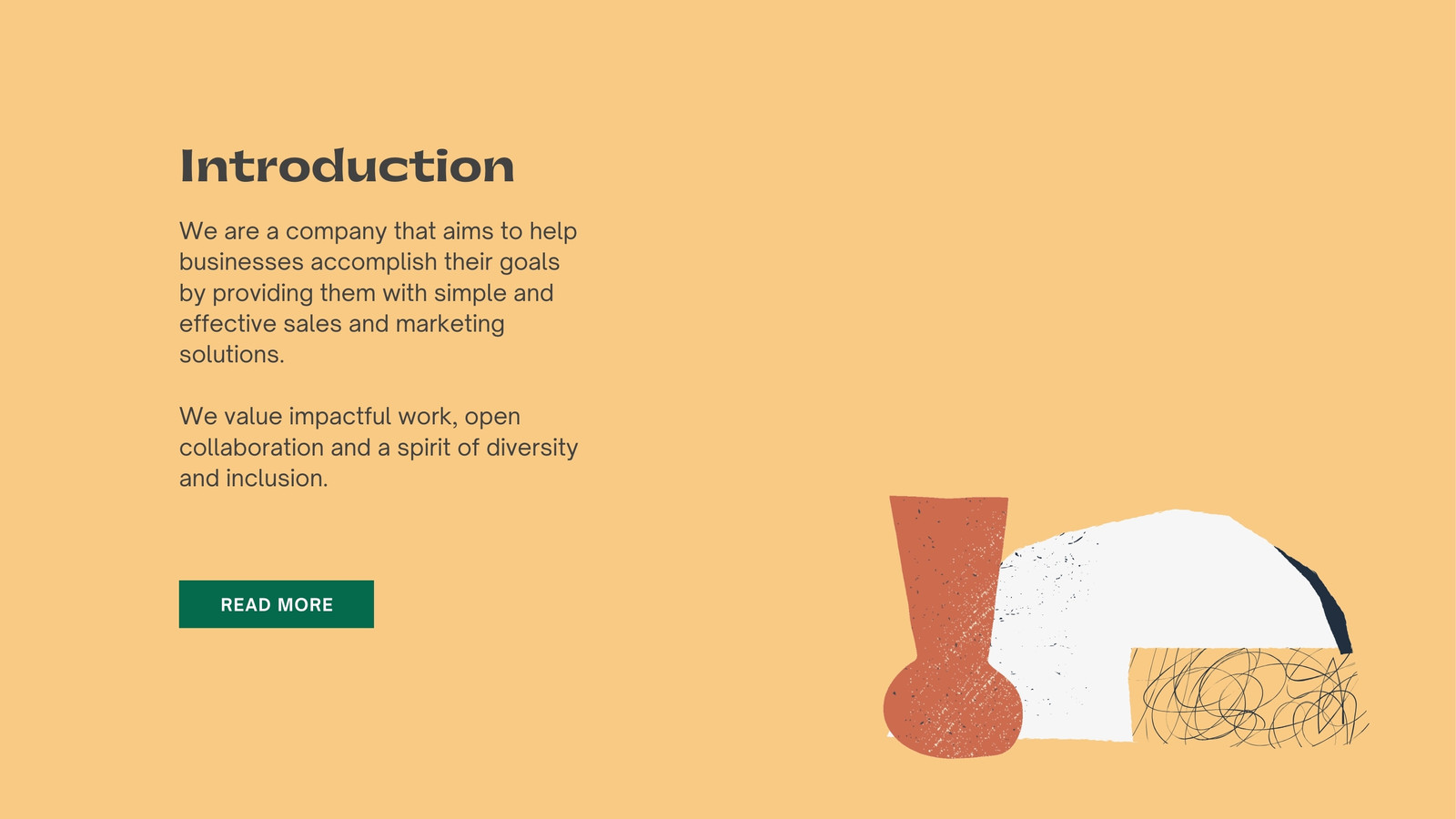 Introduction

We are a company that aims to help businesses accomplish their goals by providing them with simple and effective sales and marketing solutions.

We value impactful work, open collaboration and a spirit of diversity and inclusion.

READ MORE